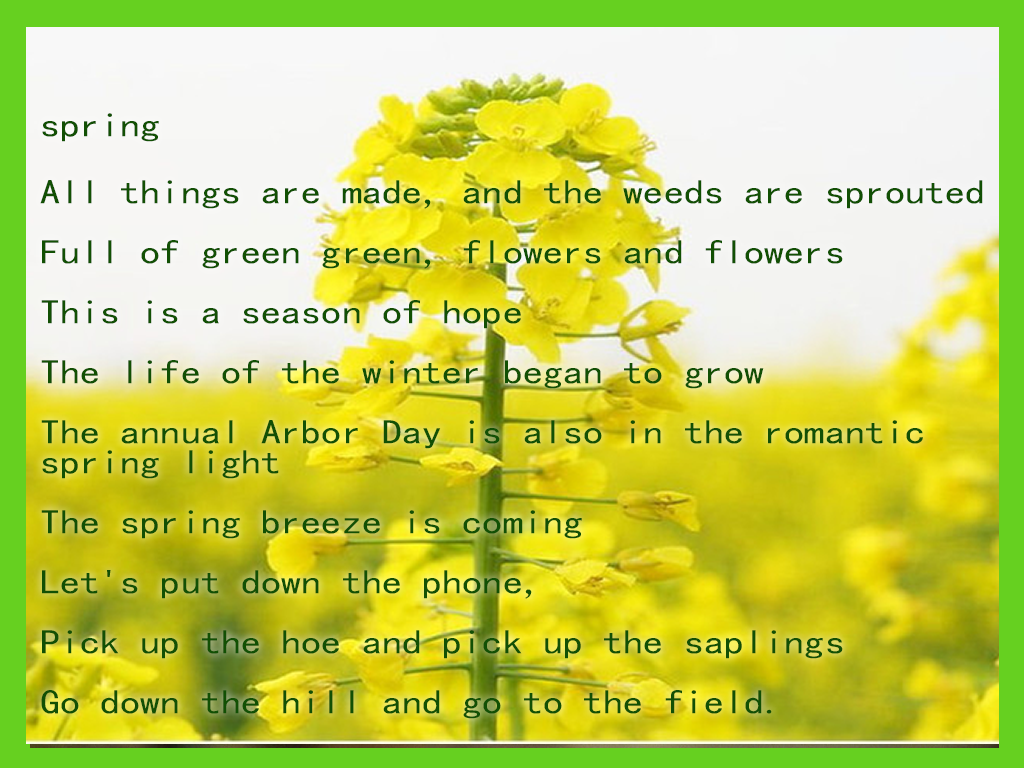 spring

All things are made, and the weeds are sprouted

Full of green green, flowers and flowers

This is a season of hope

The life of the winter began to grow

The annual Arbor Day is also in the romantic spring light

The spring breeze is coming

Let's put down the phone,

Pick up the hoe and pick up the saplings

Go down the hill and go to the field.